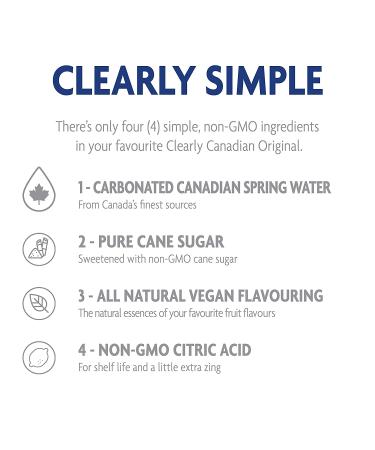 CLEARLY SIMPLE

There's only four (4) simple, non-GMO ingredients in your favourite Clearly Canadian Original.

1 - CARBONATED CANADIAN SPRING WATER
From Canada's finest sources

2 - PURE CANE SUGAR
Sweetened with non-GMO cane sugar

3 - ALL NATURAL VEGAN FLAVOURING
The natural essences of your favourite fruit flavours

4 - NON-GMO CITRIC ACID
For shelf life and a little extra zing